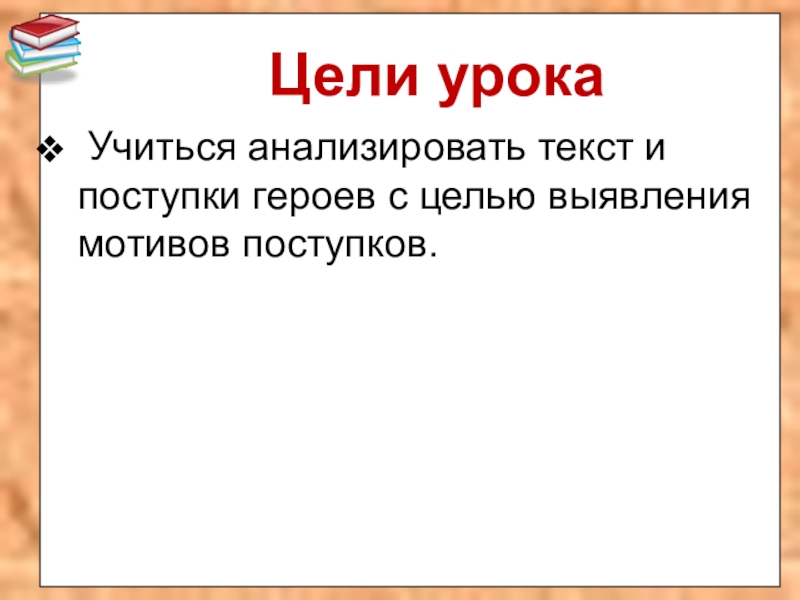 Цели урока

❖ Учиться анализировать текст и поступки героев с целью выявления мотивов поступков.